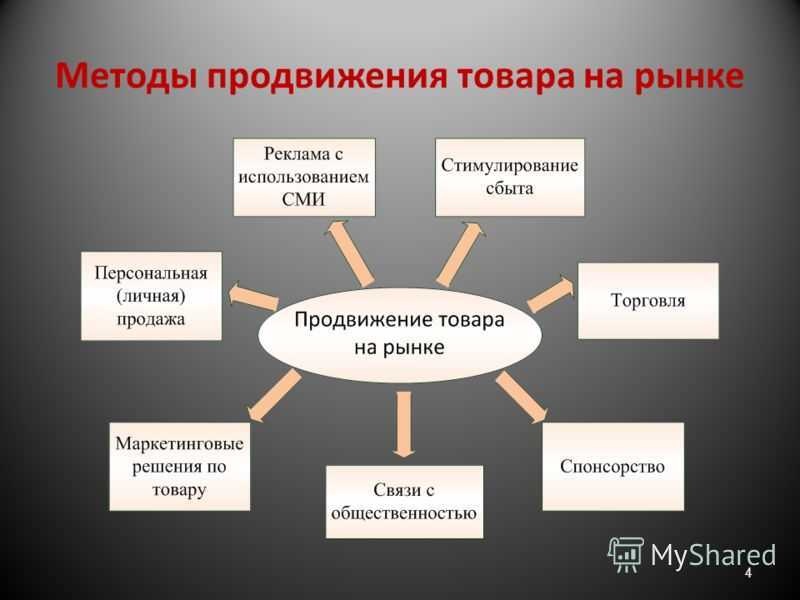 Методы продвижения товара на рынке

Продвижение товара на рынке

Реклама с использованием СМИ

Стимулирование сбыта

Персональная (личная) продажа

Торговля

Маркетинговые решения по товару

Связи с общественностью

Спонсорство

MyShared

4